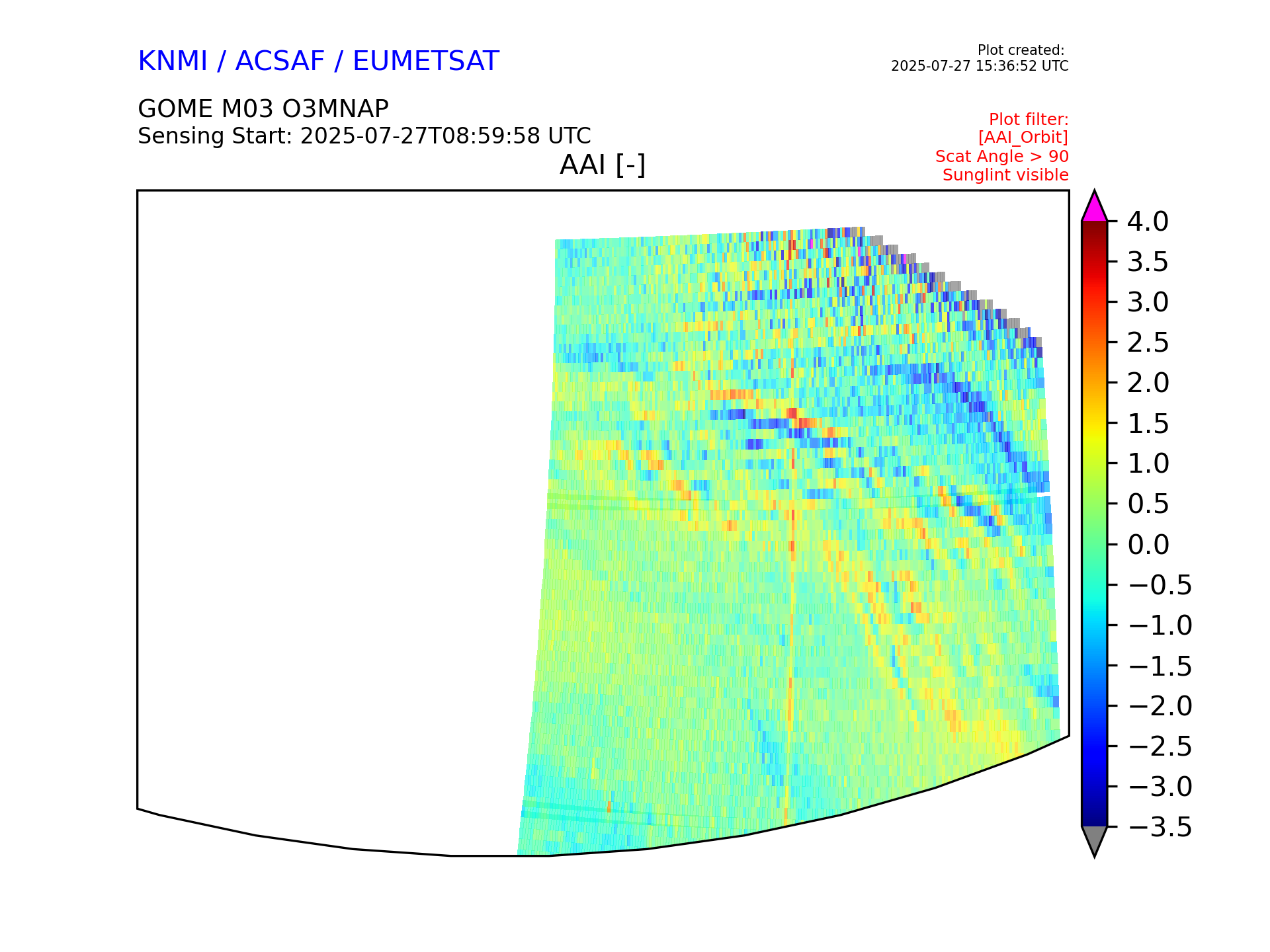 KNMI / ACSAF / EUMETSAT

Plot created:
2025-07-27 15:36:52 UTC

GOME M03 O3MNAP
Sensing Start: 2025-07-27T08:59:58 UTC

Plot filter:
[AAI_Orbit]
Scat Angle > 90
Sunglint visible

AAI [-]

4.0
3.5
3.0
2.5
2.0
1.5
1.0
0.5
0.0
−0.5
−1.0
−1.5
−2.0
−2.5
−3.0
−3.5